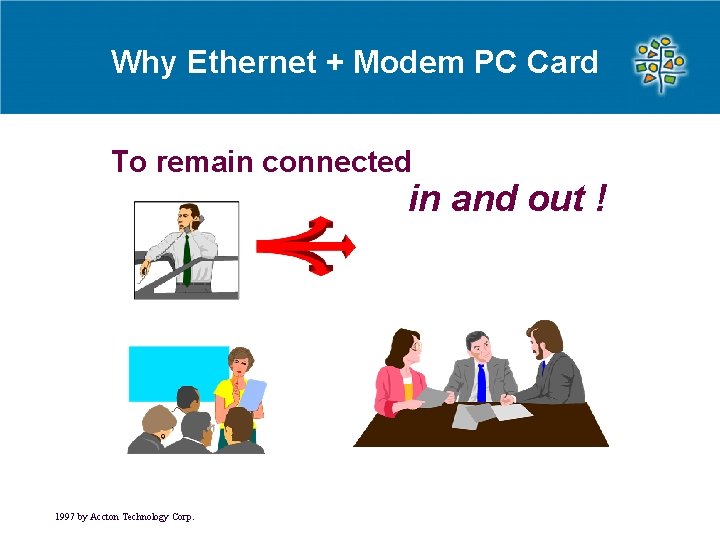 Why Ethernet + Modem PC Card

To remain connected

in and out !

1997 by Accton Technology Corp.